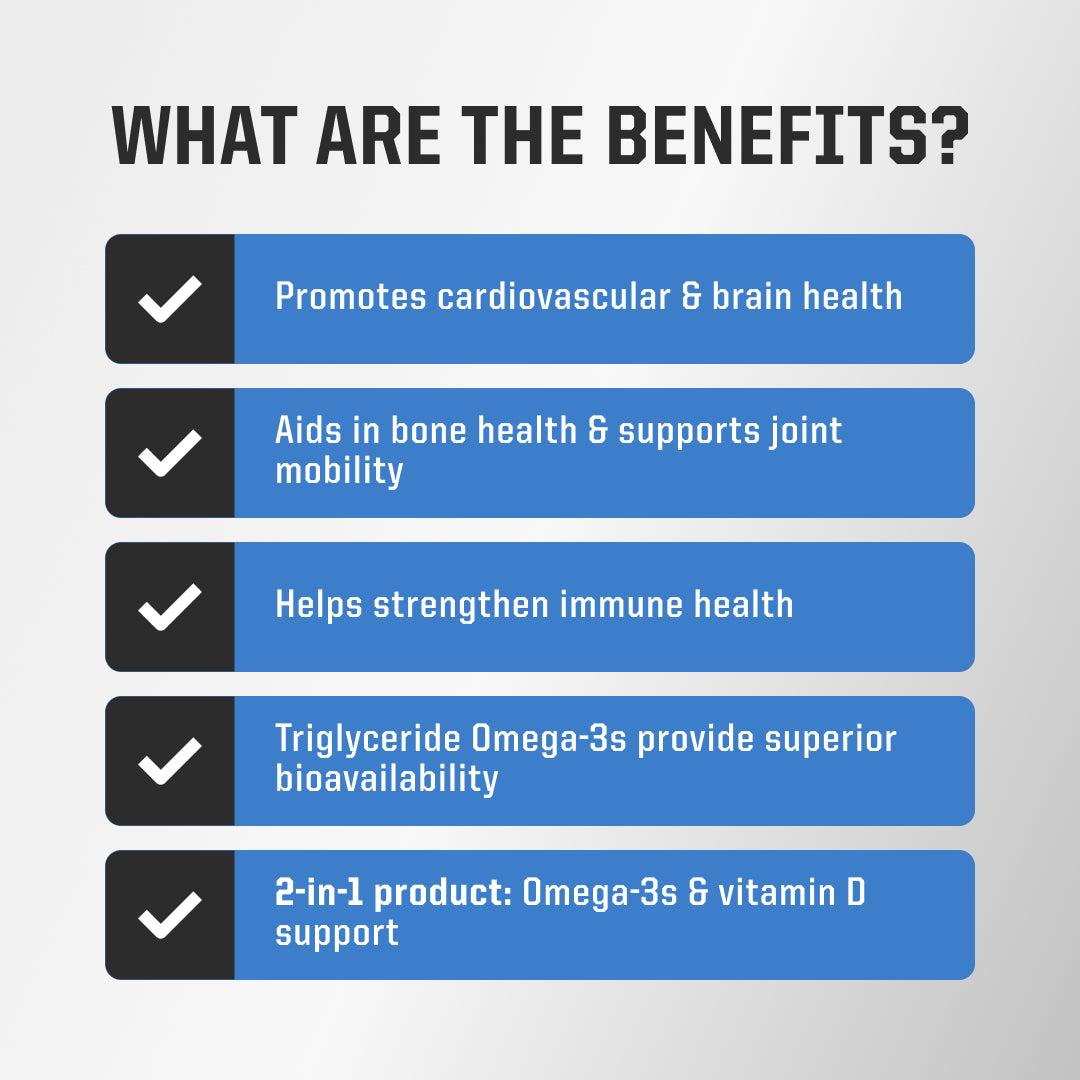 WHAT ARE THE BENEFITS?

✓ Promotes cardiovascular & brain health

✓ Aids in bone health & supports joint mobility

✓ Helps strengthen immune health

✓ Triglyceride Omega-3s provide superior bioavailability

✓ 2-in-1 product: Omega-3s & vitamin D support